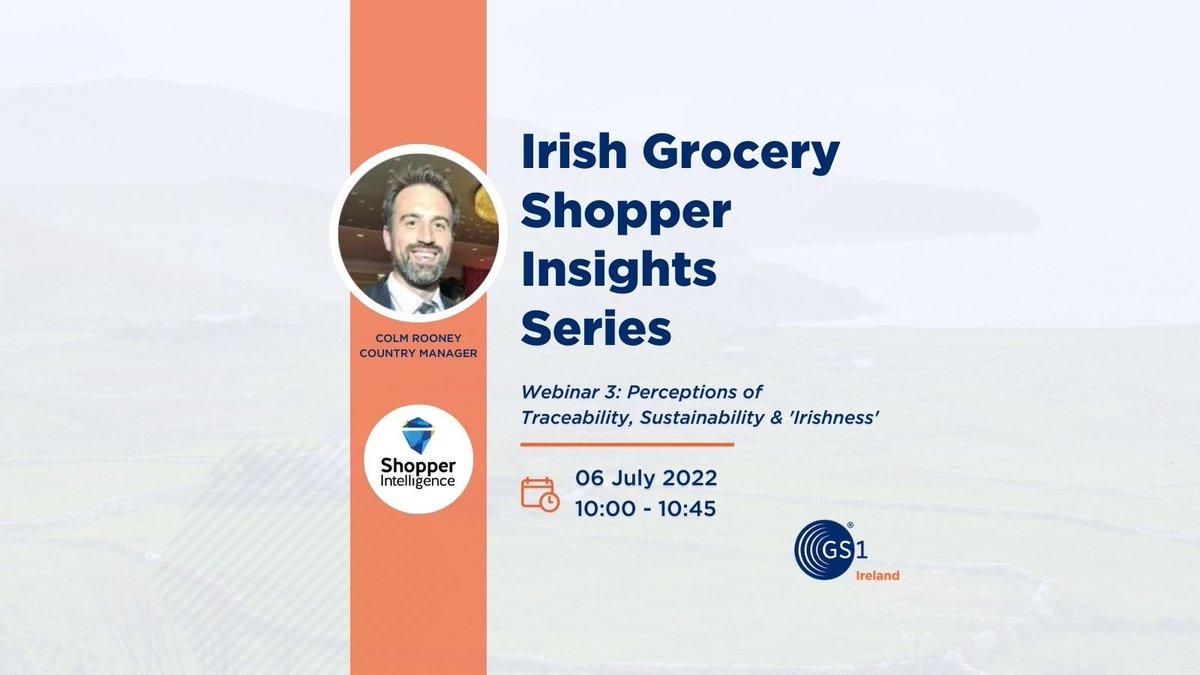 COLM ROONEY
COUNTRY MANAGER

Shopper Intelligence

Irish Grocery Shopper Insights Series

Webinar 3: Perceptions of Traceability, Sustainability & 'Irishness'

06 July 2022
10:00 - 10:45

GS1 Ireland